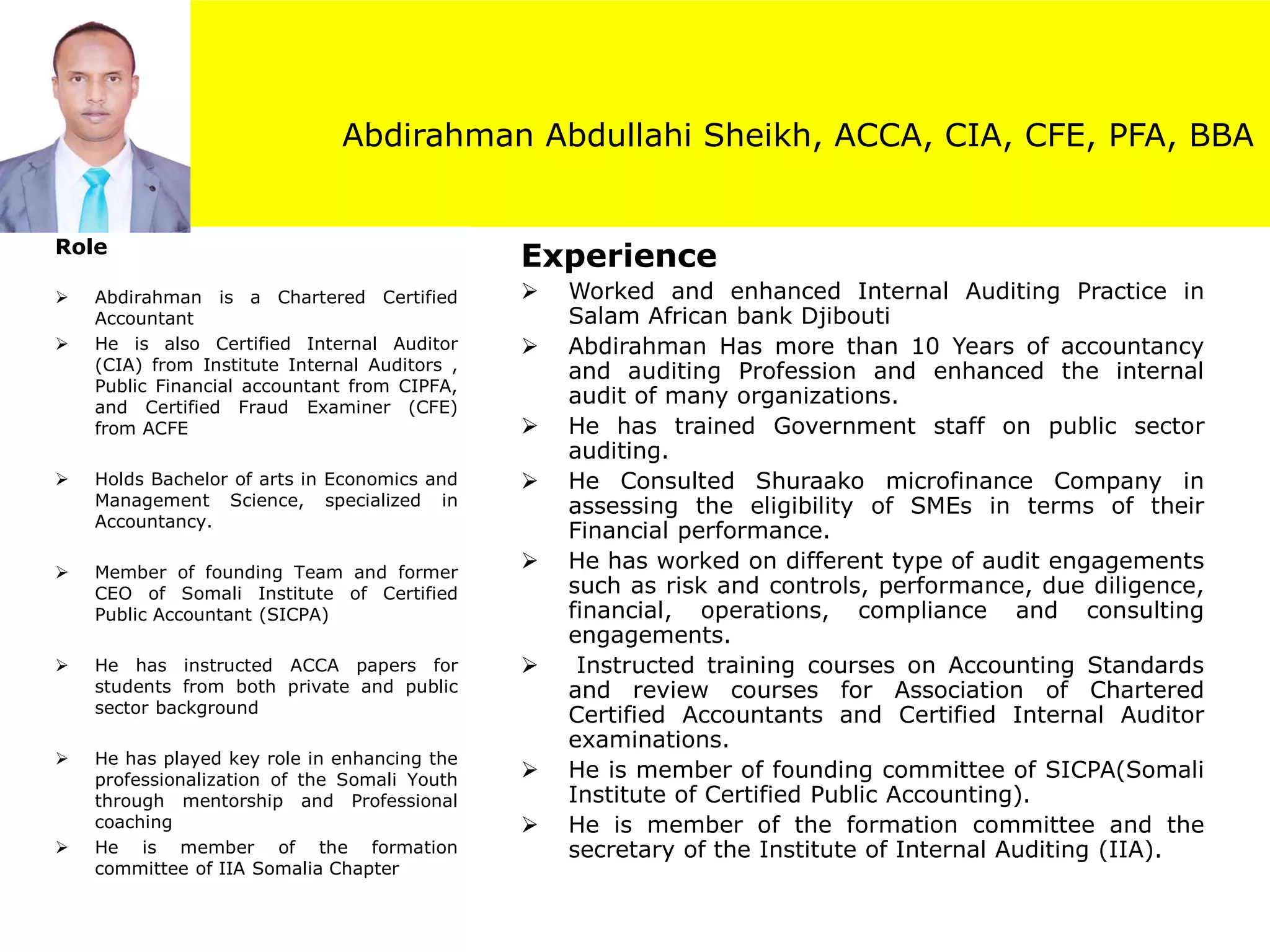 Abdirahman Abdullahi Sheikh, ACCA, CIA, CFE, PFA, BBA

Role

➢ Abdirahman is a Chartered Certified Accountant

➢ He is also Certified Internal Auditor (CIA) from Institute Internal Auditors , Public Financial accountant from CIPFA, and Certified Fraud Examiner (CFE) from ACFE

➢ Holds Bachelor of arts in Economics and Management Science, specialized in Accountancy.

➢ Member of founding Team and former CEO of Somali Institute of Certified Public Accountant (SICPA)

➢ He has instructed ACCA papers for students from both private and public sector background

➢ He has played key role in enhancing the professionalization of the Somali Youth through mentorship and Professional coaching

➢ He is member of the formation committee of IIA Somalia Chapter

Experience

➢ Worked and enhanced Internal Auditing Practice in Salam African bank Djibouti

➢ Abdirahman Has more than 10 Years of accountancy and auditing Profession and enhanced the internal audit of many organizations.

➢ He has trained Government staff on public sector auditing.

➢ He Consulted Shuraako microfinance Company in assessing the eligibility of SMEs in terms of their Financial performance.

➢ He has worked on different type of audit engagements such as risk and controls, performance, due diligence, financial, operations, compliance and consulting engagements.

➢ Instructed training courses on Accounting Standards and review courses for Association of Chartered Certified Accountants and Certified Internal Auditor examinations.

➢ He is member of founding committee of SICPA(Somali Institute of Certified Public Accounting).

➢ He is member of the formation committee and the secretary of the Institute of Internal Auditing (IIA).